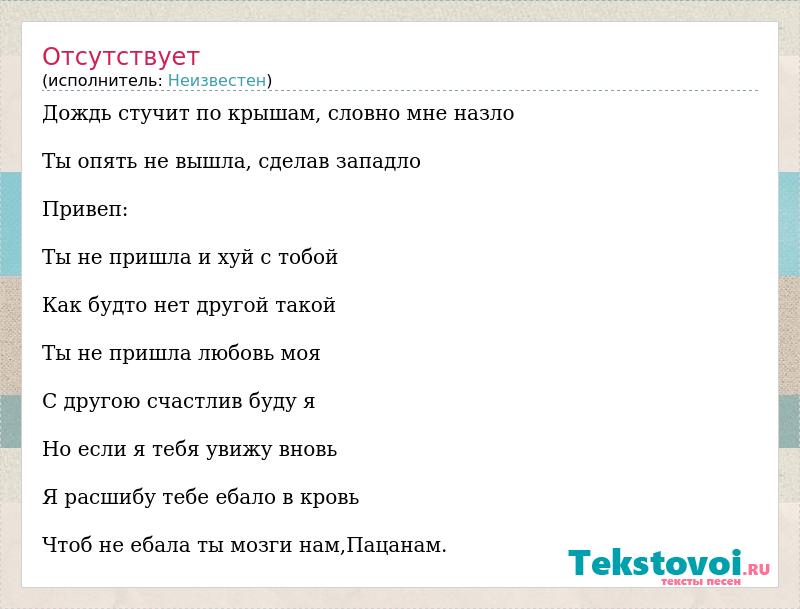 Отсутствует
(исполнитель: Неизвестен)

Дождь стучит по крышам, словно мне назло

Ты опять не вышла, сделав западло

Привеп:

Ты не пришла и хуй с тобой

Как будто нет другой такой

Ты не пришла любовь моя

С другою счастлив буду я

Но если я тебя увижу вновь

Я расшибу тебе ебало в кровь

Чтоб не ебала ты мозги нам,Пацанам.

Tekstovoi.RU
тексты песен